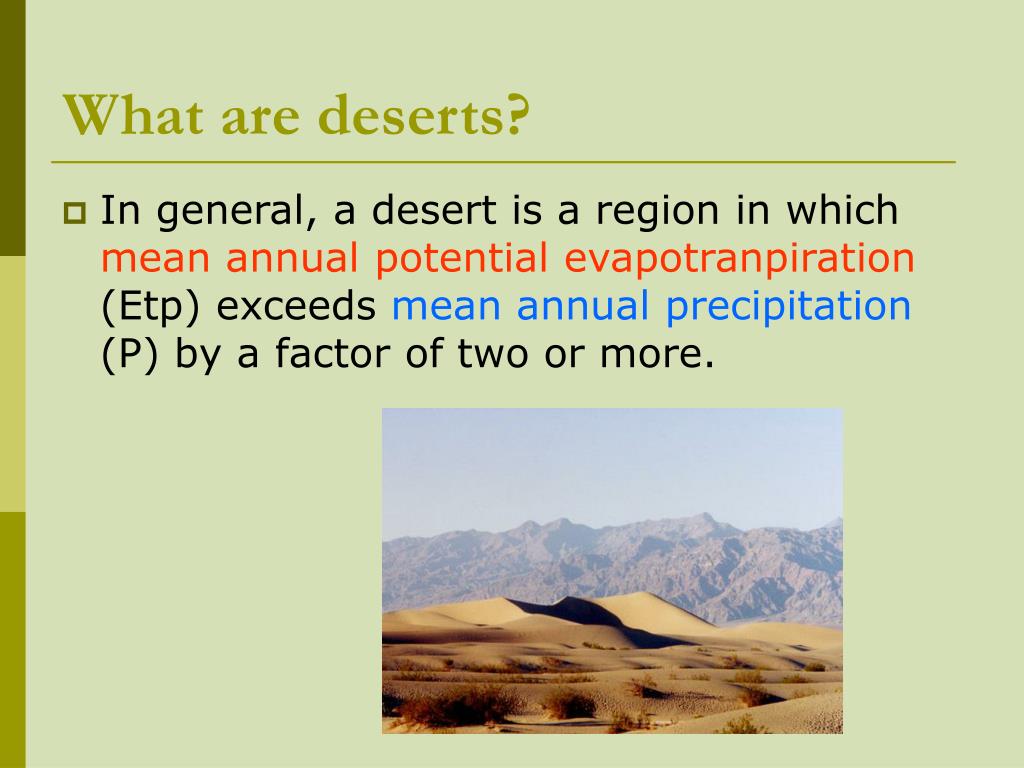 What are deserts?

In general, a desert is a region in which mean annual potential evapotranpiration (Etp) exceeds mean annual precipitation (P) by a factor of two or more.